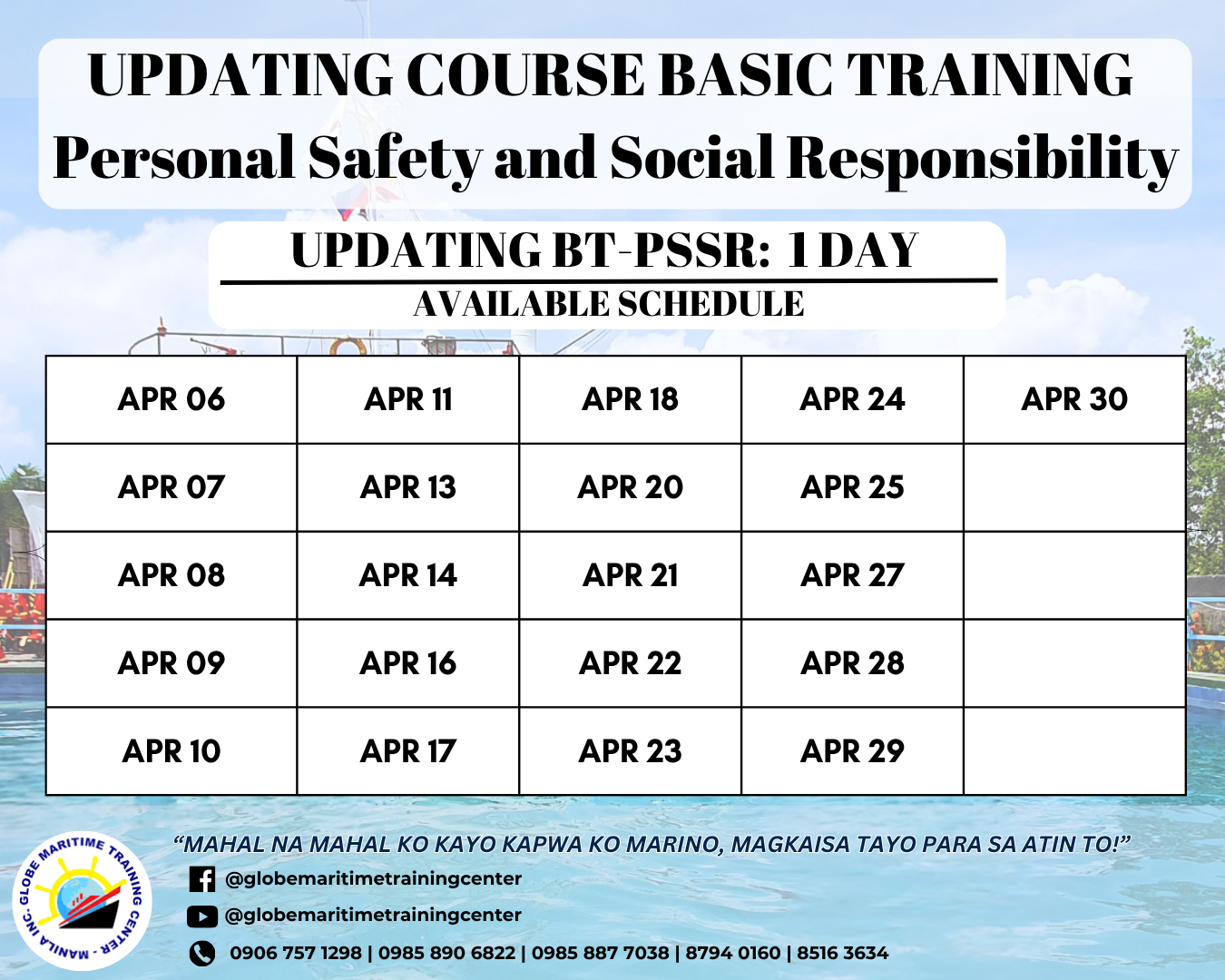 UPDATING COURSE BASIC TRAINING
Personal Safety and Social Responsibility

UPDATING BT-PSSR: 1 DAY
AVAILABLE SCHEDULE

| APR 06 | APR 11 | APR 18 | APR 24 | APR 30 |
|---|---|---|---|---|
| APR 07 | APR 13 | APR 20 | APR 25 | |
| APR 08 | APR 14 | APR 21 | APR 27 | |
| APR 09 | APR 16 | APR 22 | APR 28 | |
| APR 10 | APR 17 | APR 23 | APR 29 | |

GLOBE MARITIME TRAINING CENTER - MANILA INC.

"MAHAL NA MAHAL KO KAYO KAPWA KO MARINO, MAGKAISA TAYO PARA SA ATIN TO!"

@globemaritimetrainingcenter
@globemaritimetrainingcenter
0906 757 1298 | 0985 890 6822 | 0985 887 7038 | 8794 0160 | 8516 3634